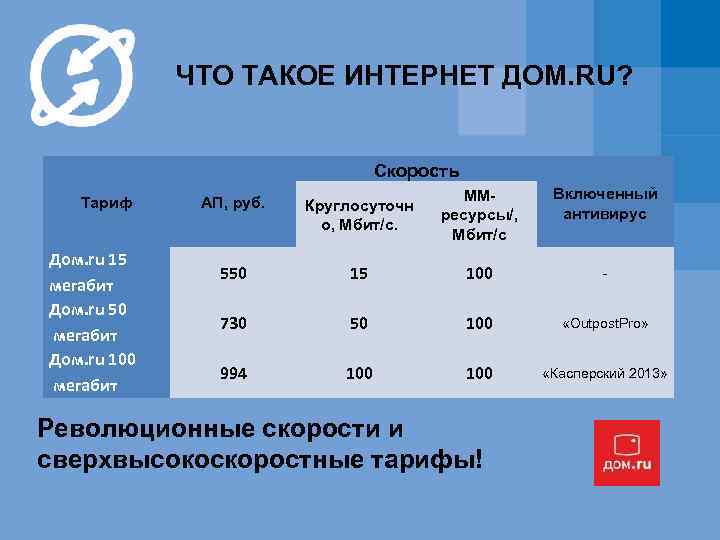 ЧТО ТАКОЕ ИНТЕРНЕТ ДОМ.RU?

| Тариф | АП, руб. | Скорость: Круглосуточно, Мбит/с. | Скорость: ММ-ресурсы/, Мбит/с | Включенный антивирус |
|---|---|---|---|---|
| Дом.ru 15 мегабит | 550 | 15 | 100 | - |
| Дом.ru 50 мегабит | 730 | 50 | 100 | «OutpostPro» |
| Дом.ru 100 мегабит | 994 | 100 | 100 | «Касперский 2013» |

Революционные скорости и сверхвысокоскоростные тарифы!

дом.ru